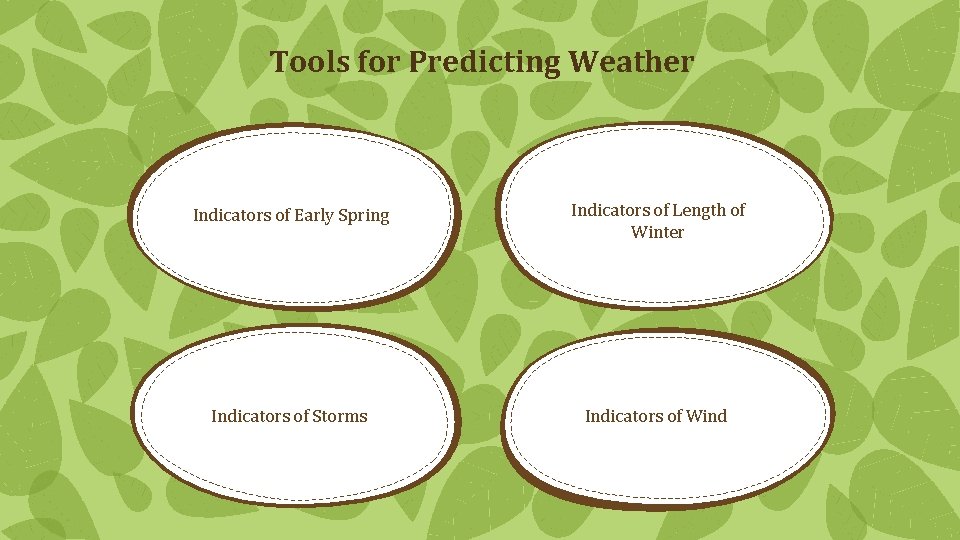 Tools for Predicting Weather

Indicators of Early Spring

Indicators of Length of Winter

Indicators of Storms

Indicators of Wind